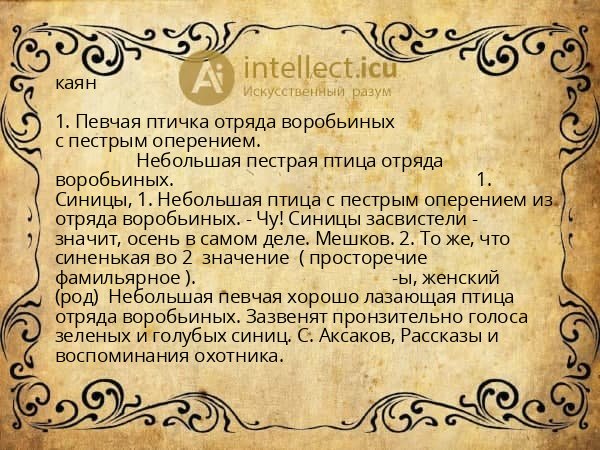 intellect.icu
Искусственный разум

каян

1. Певчая птичка отряда воробьиных с пестрым оперением. Небольшая пестрая птица отряда воробьиных. 1. Синицы, 1. Небольшая птица с пестрым оперением из отряда воробьиных. - Чу! Синицы засвистели - значит, осень в самом деле. Мешков. 2. То же, что синенькая во 2 значение ( просторечие фамильярное ). -ы, женский (род) Небольшая певчая хорошо лазающая птица отряда воробьиных. Зазвенят пронзительно голоса зеленых и голубых синиц. С. Аксаков, Рассказы и воспоминания охотника.